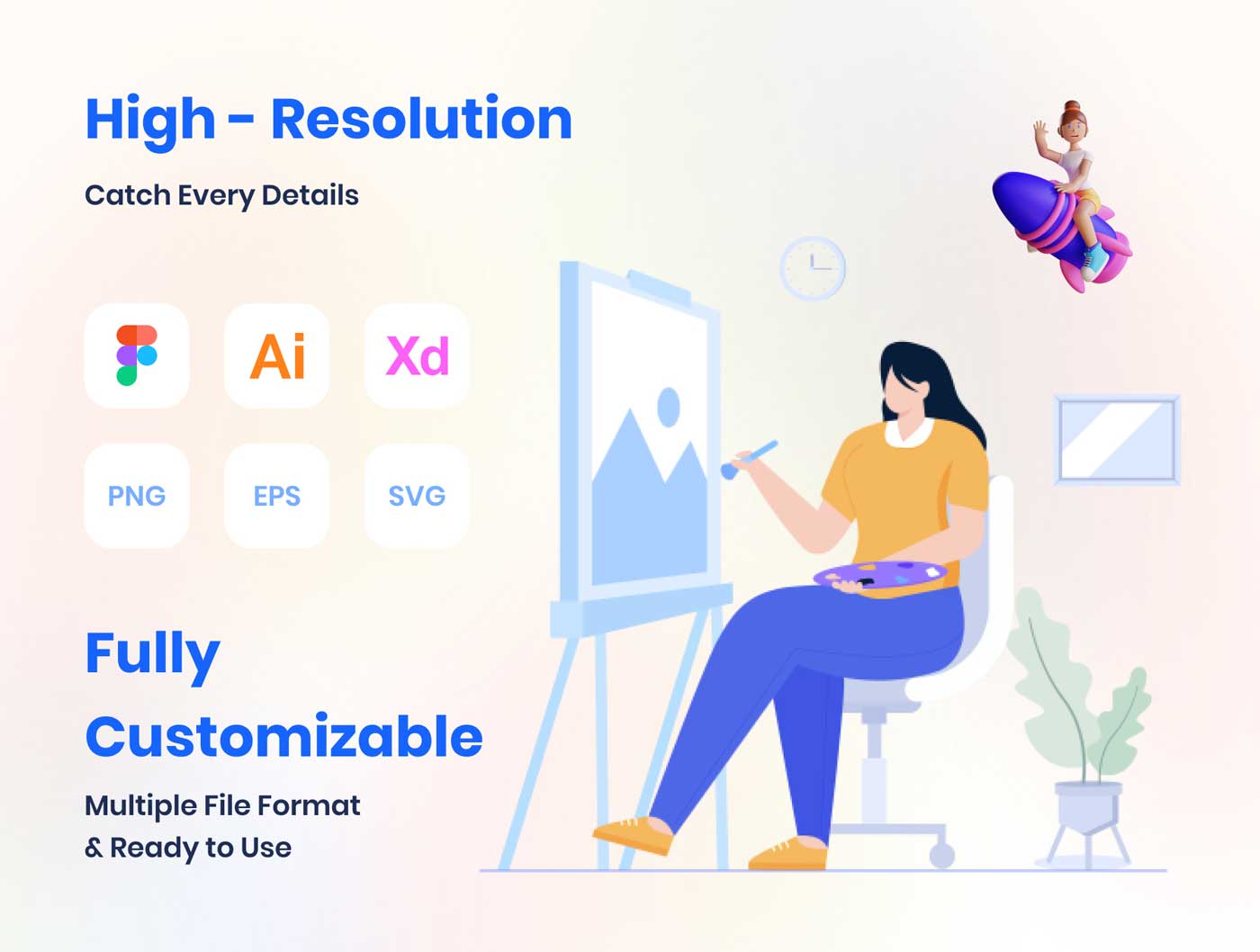 High - Resolution

Catch Every Details

Ai

Xd

PNG

EPS

SVG

Fully Customizable

Multiple File Format
& Ready to Use